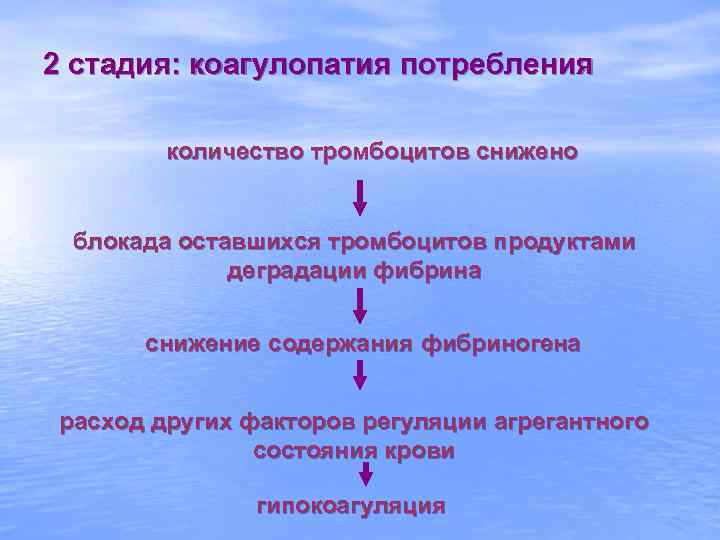 2 стадия: коагулопатия потребления

количество тромбоцитов снижено

блокада оставшихся тромбоцитов продуктами деградации фибрина

снижение содержания фибриногена

расход других факторов регуляции агрегантного состояния крови

гипокоагуляция